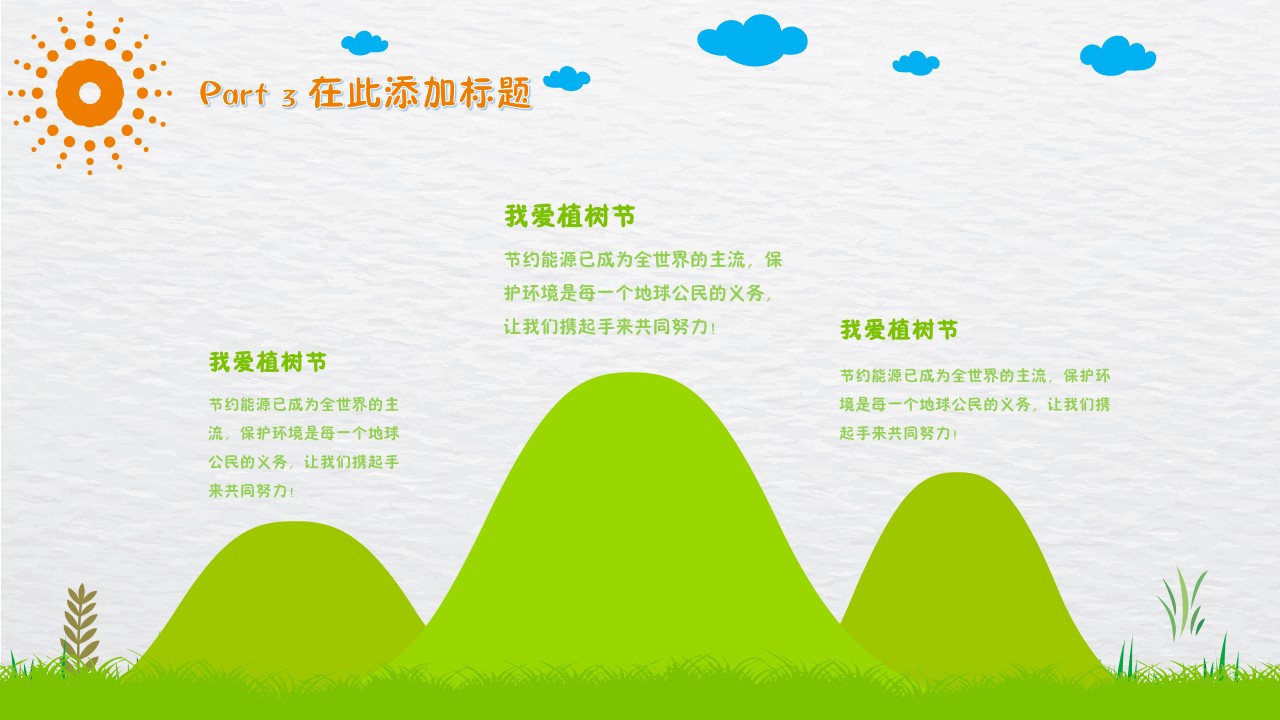 Part 3 在此添加标题

我爱植树节

节约能源已成为全世界的主流，保护环境是每一个地球公民的义务，让我们携起手来共同努力！

我爱植树节

节约能源已成为全世界的主流，保护环境是每一个地球公民的义务，让我们携起手来共同努力！

我爱植树节

节约能源已成为全世界的主流，保护环境是每一个地球公民的义务，让我们携起手来共同努力！